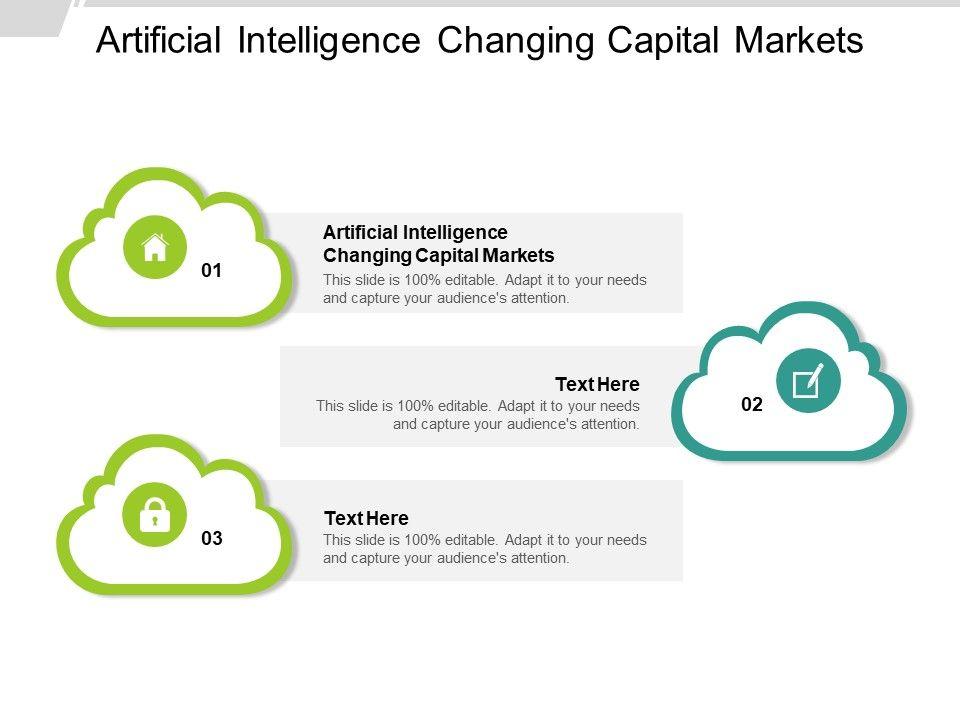 Artificial Intelligence Changing Capital Markets

01

Artificial Intelligence Changing Capital Markets

This slide is 100% editable. Adapt it to your needs and capture your audience's attention.

Text Here

This slide is 100% editable. Adapt it to your needs and capture your audience's attention.

02

03

Text Here

This slide is 100% editable. Adapt it to your needs and capture your audience's attention.